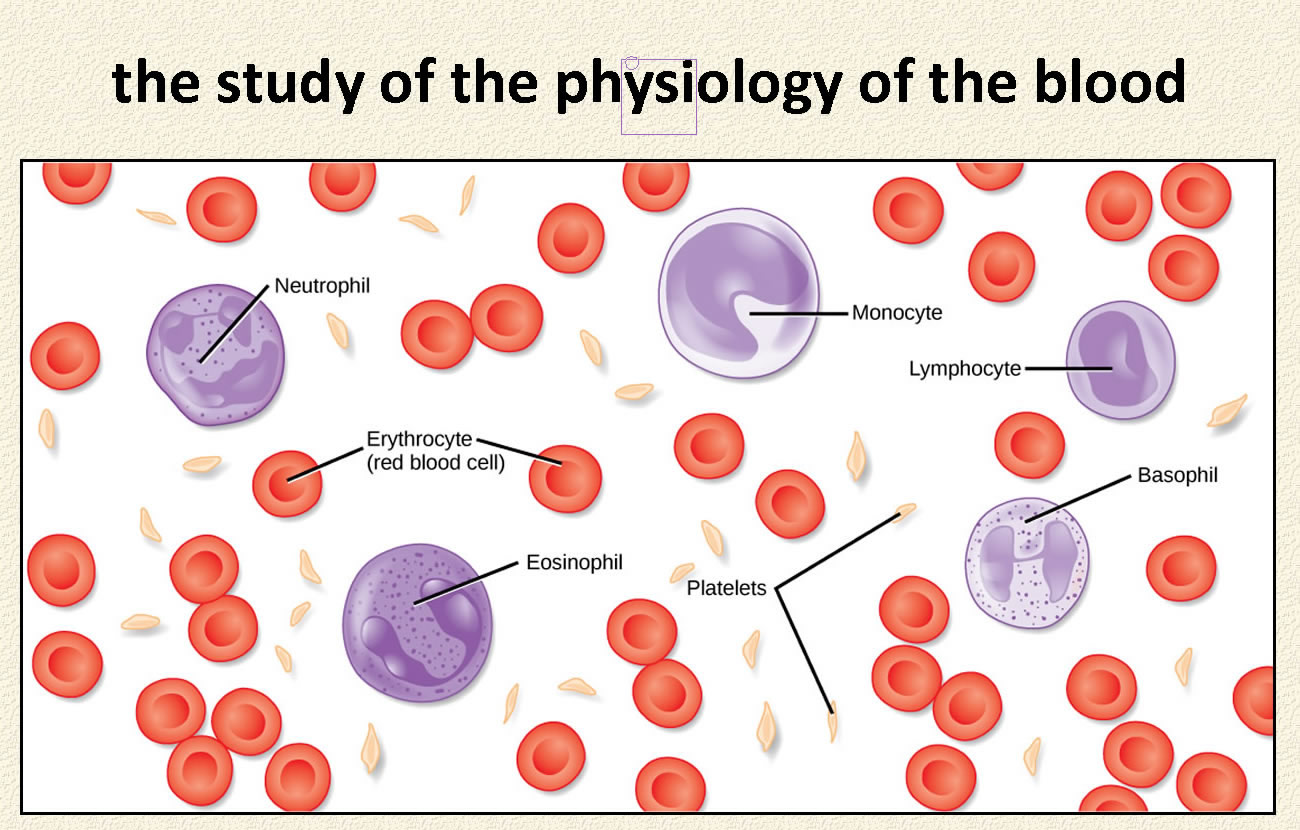 the study of the physiology of the blood

Neutrophil

Monocyte

Lymphocyte

Erythrocyte
(red blood cell)

Basophil

Eosinophil

Platelets